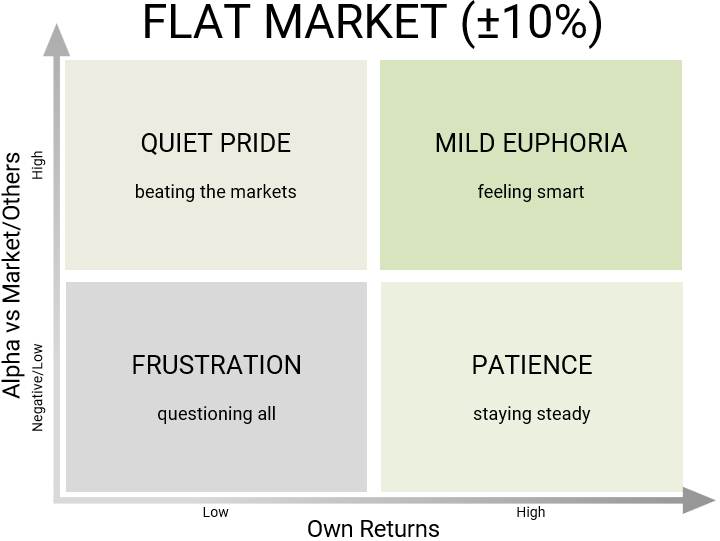 FLAT MARKET (±10%)

Alpha vs Market/Others

High

Negative/Low

QUIET PRIDE

beating the markets

MILD EUPHORIA

feeling smart

FRUSTRATION

questioning all

PATIENCE

staying steady

Low

High

Own Returns